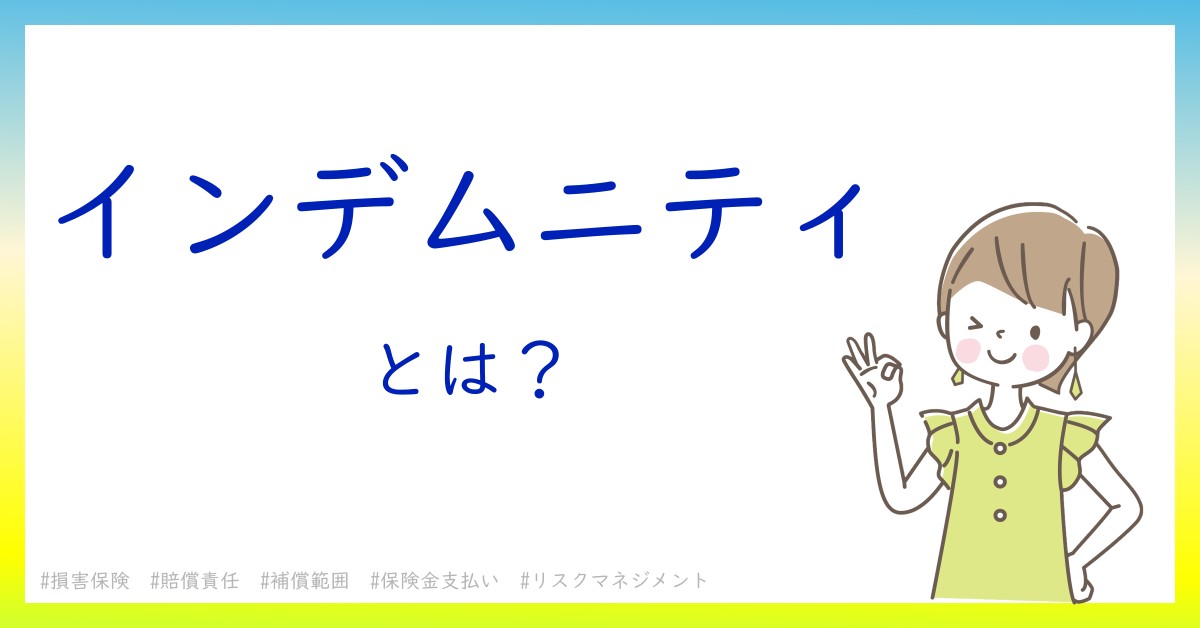 インデムニティ

とは？

#損害保険 #賠償責任 #補償範囲 #保険金支払い #リスクマネジメント